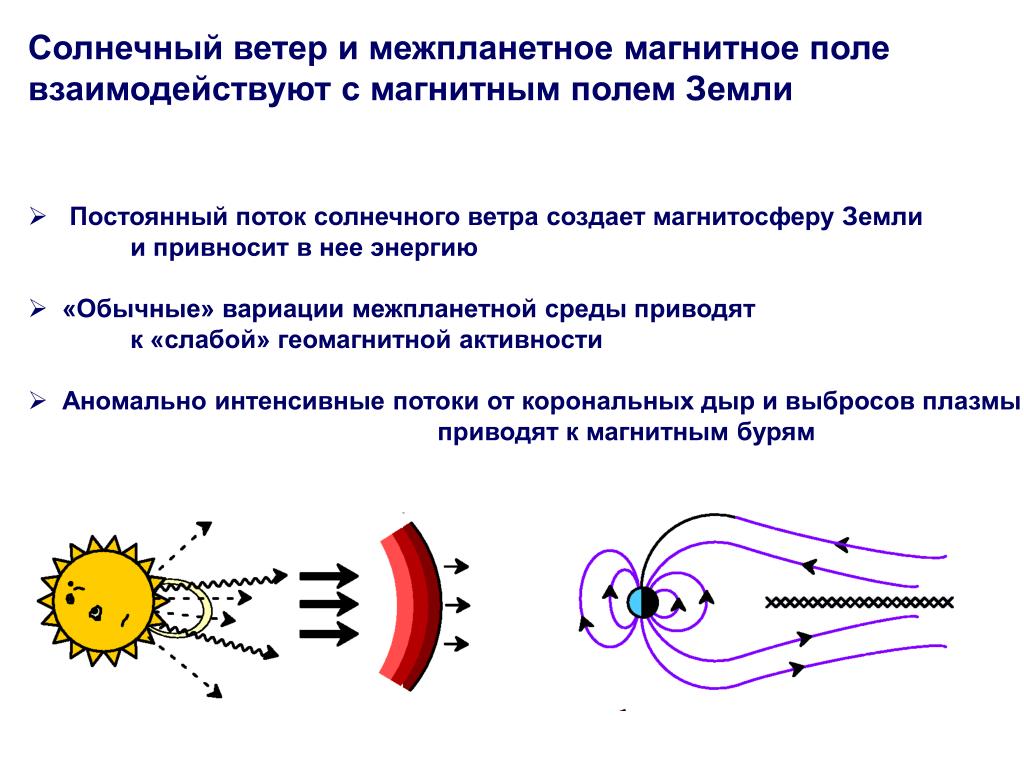 Солнечный ветер и межпланетное магнитное поле взаимодействуют с магнитным полем Земли

➢ Постоянный поток солнечного ветра создает магнитосферу Земли и привносит в нее энергию

➢ «Обычные» вариации межпланетной среды приводят к «слабой» геомагнитной активности

➢ Аномально интенсивные потоки от корональных дыр и выбросов плазмы приводят к магнитным бурям